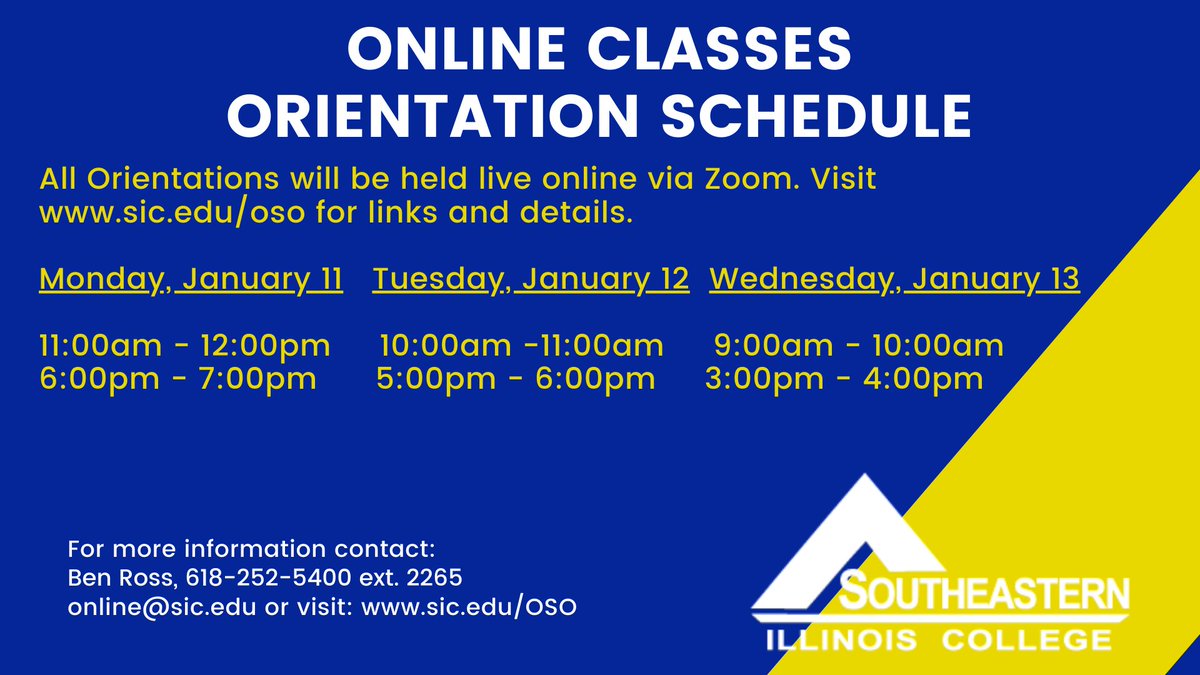 ONLINE CLASSES
ORIENTATION SCHEDULE

All Orientations will be held live online via Zoom. Visit www.sic.edu/oso for links and details.

| Monday, January 11 | Tuesday, January 12 | Wednesday, January 13 |
|---|---|---|
| 11:00am - 12:00pm | 10:00am -11:00am | 9:00am - 10:00am |
| 6:00pm - 7:00pm | 5:00pm - 6:00pm | 3:00pm - 4:00pm |

For more information contact:
Ben Ross, 618-252-5400 ext. 2265
online@sic.edu or visit: www.sic.edu/OSO

SOUTHEASTERN
ILLINOIS COLLEGE